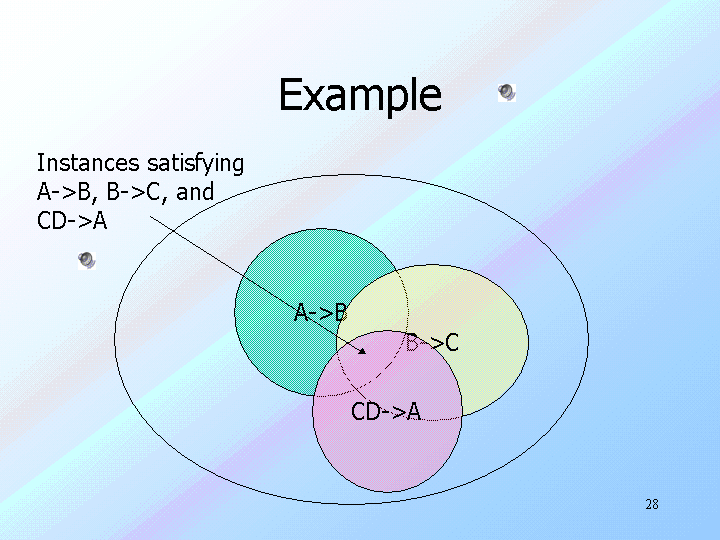 Example

Instances satisfying A->B, B->C, and CD->A

A->B

B->C

CD->A

28